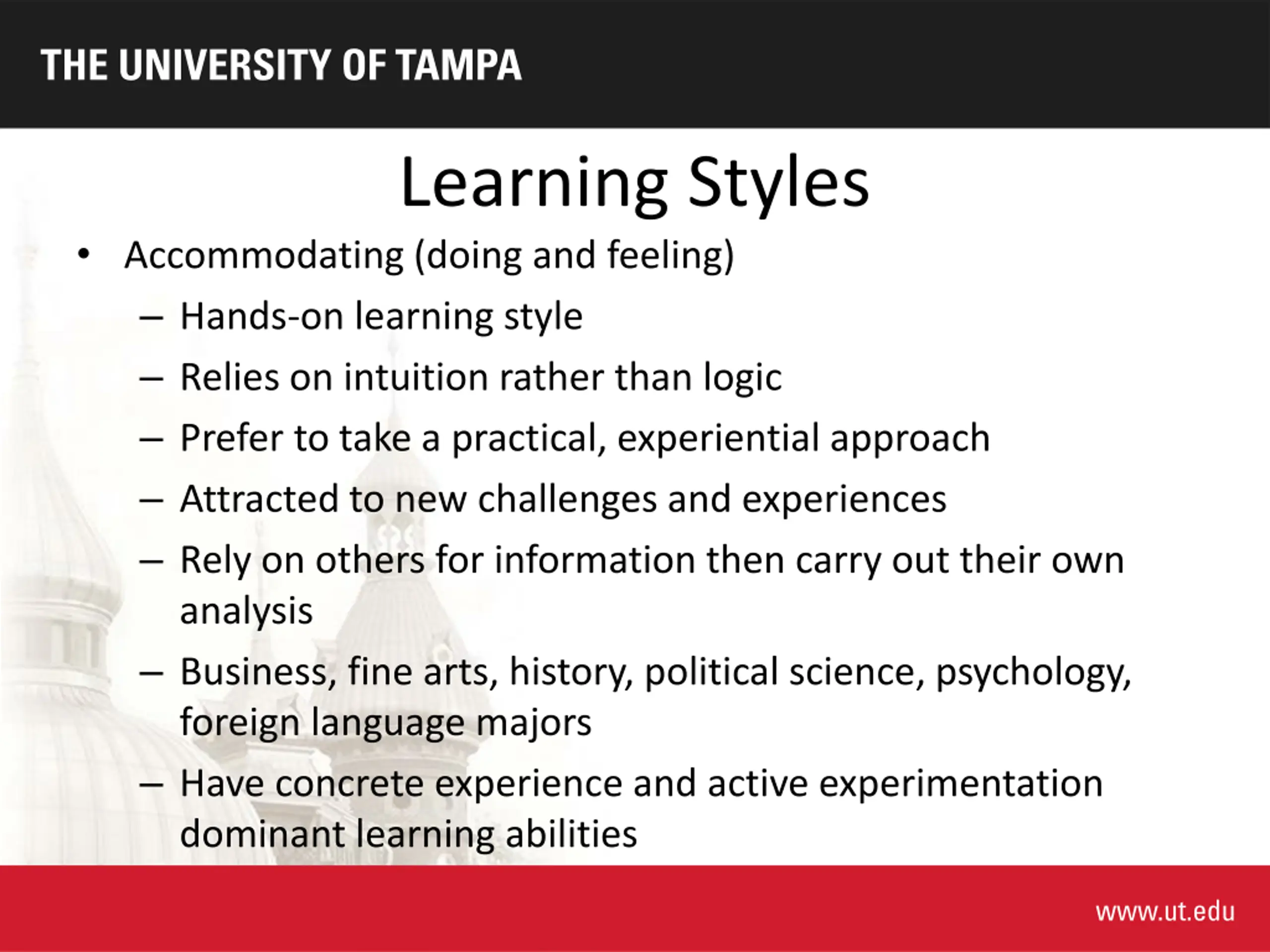 THE UNIVERSITY OF TAMPA

Learning Styles

• Accommodating (doing and feeling)
 – Hands-on learning style
 – Relies on intuition rather than logic
 – Prefer to take a practical, experiential approach
 – Attracted to new challenges and experiences
 – Rely on others for information then carry out their own analysis
 – Business, fine arts, history, political science, psychology, foreign language majors
 – Have concrete experience and active experimentation dominant learning abilities

www.ut.edu